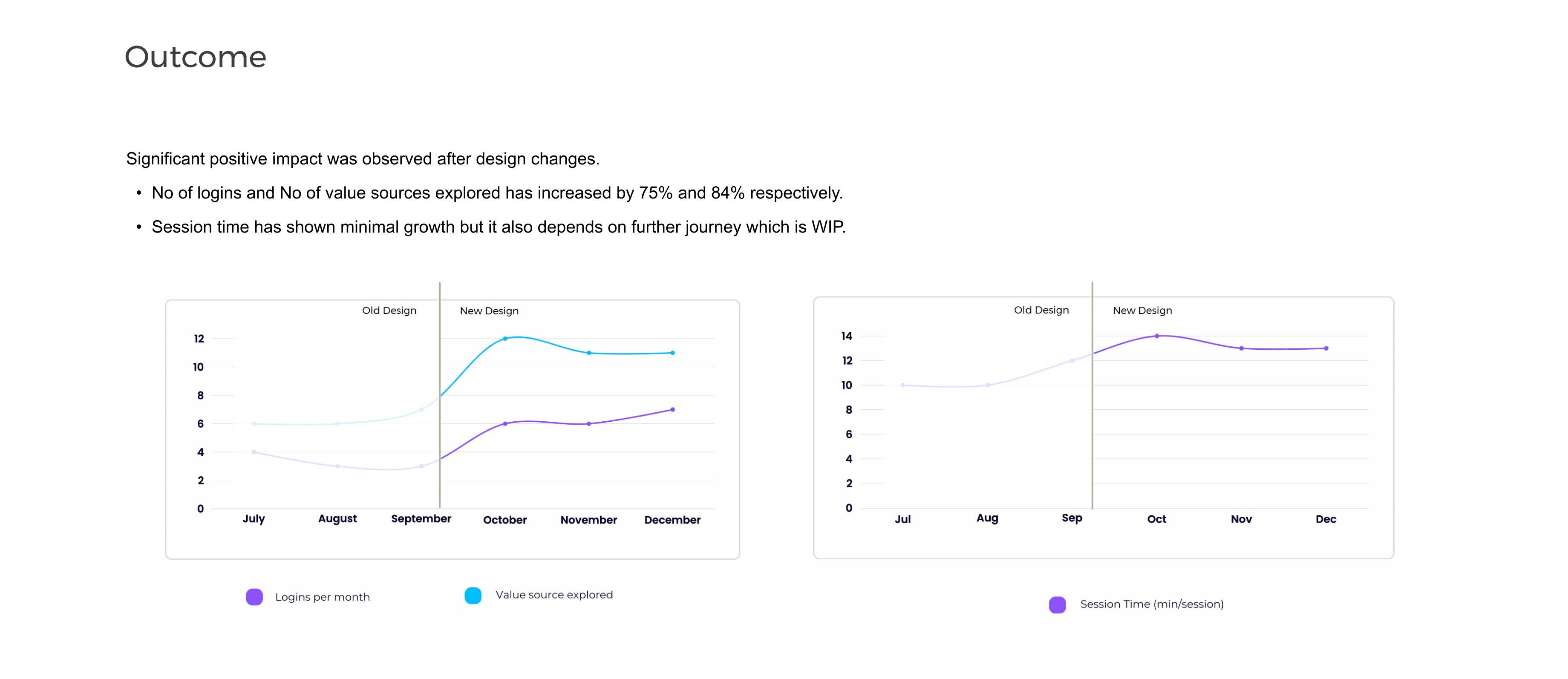 Outcome

Significant positive impact was observed after design changes.

• No of logins and No of value sources explored has increased by 75% and 84% respectively.

• Session time has shown minimal growth but it also depends on further journey which is WIP.

Old Design
New Design
12
10
8
6
4
2
0
July
August
September
October
November
December

Logins per month
Value source explored

Old Design
New Design
14
12
10
8
6
4
2
0
Jul
Aug
Sep
Oct
Nov
Dec

Session Time (min/session)